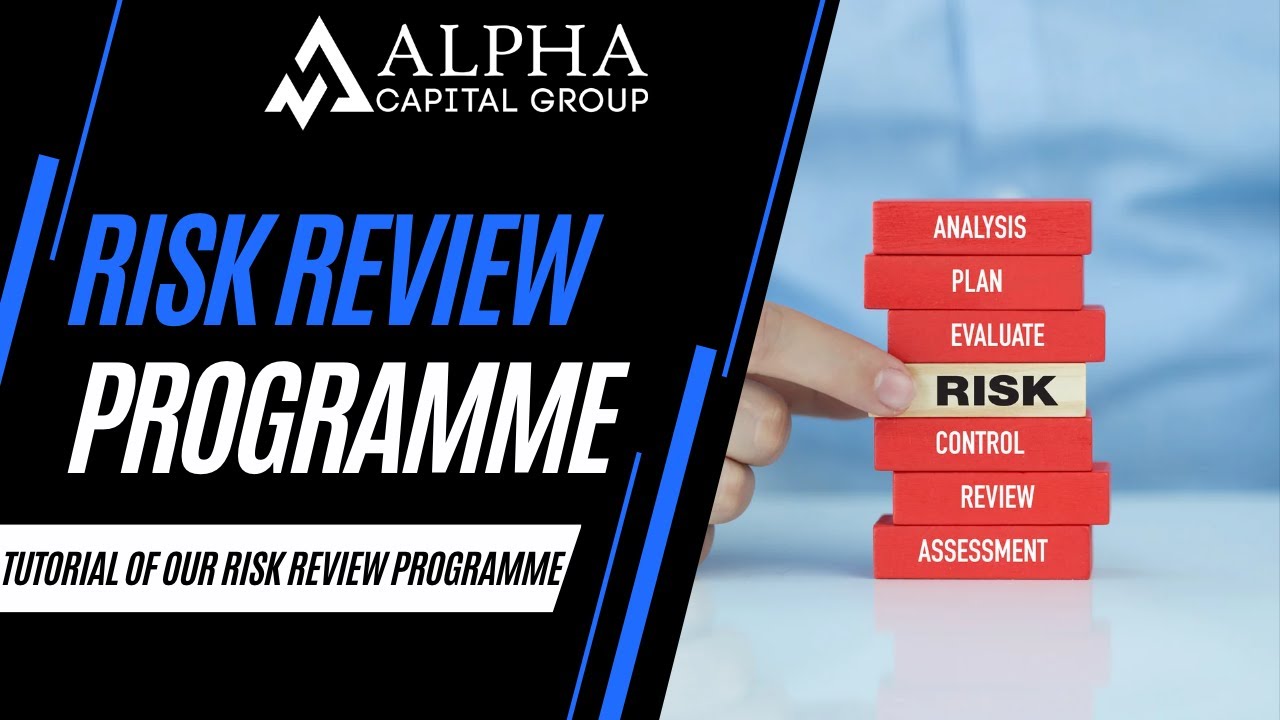 ALPHA
CAPITAL GROUP

RISK REVIEW
PROGRAMME

TUTORIAL OF OUR RISK REVIEW PROGRAMME

ANALYSIS
PLAN
EVALUATE
RISK
CONTROL
REVIEW
ASSESSMENT